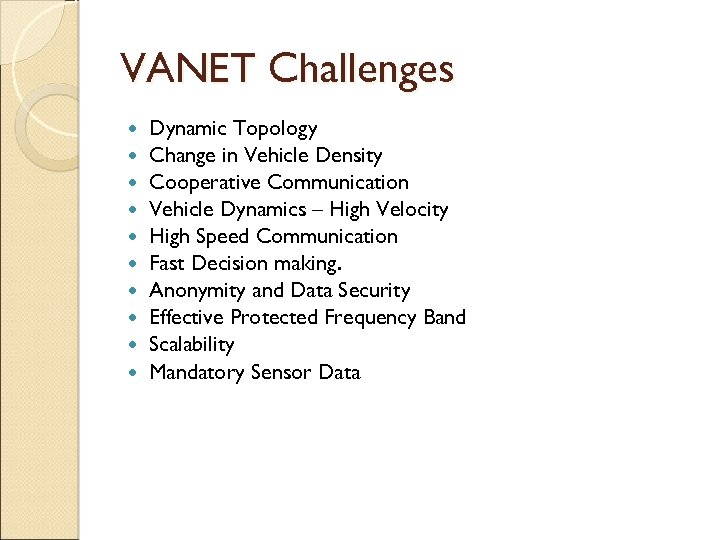 VANET Challenges

- Dynamic Topology
- Change in Vehicle Density
- Cooperative Communication
- Vehicle Dynamics – High Velocity
- High Speed Communication
- Fast Decision making.
- Anonymity and Data Security
- Effective Protected Frequency Band
- Scalability
- Mandatory Sensor Data